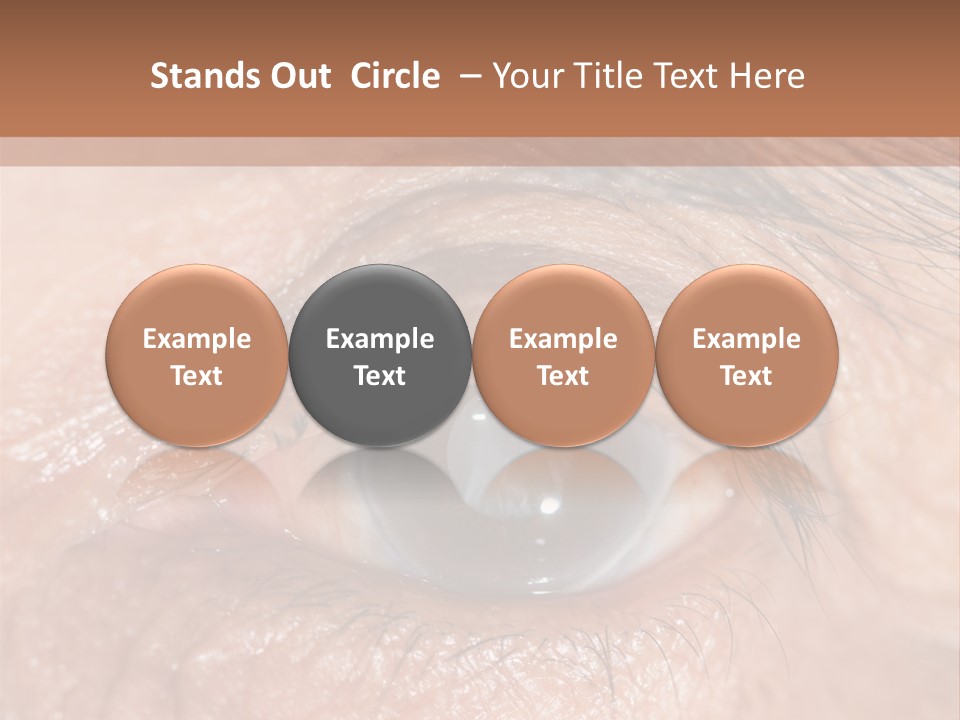 Stands Out  Circle  – Your Title Text Here

Example Text

Example Text

Example Text

Example Text